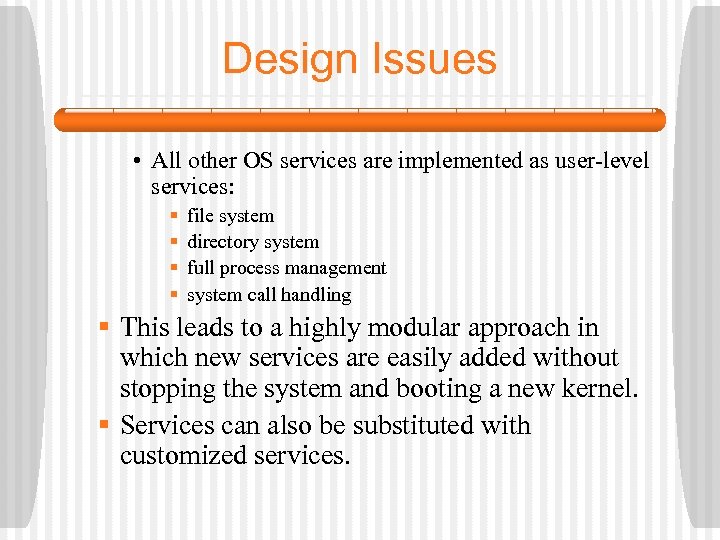 Design Issues

• All other OS services are implemented as user-level services:
  ▪ file system
  ▪ directory system
  ▪ full process management
  ▪ system call handling

▪ This leads to a highly modular approach in which new services are easily added without stopping the system and booting a new kernel.
▪ Services can also be substituted with customized services.